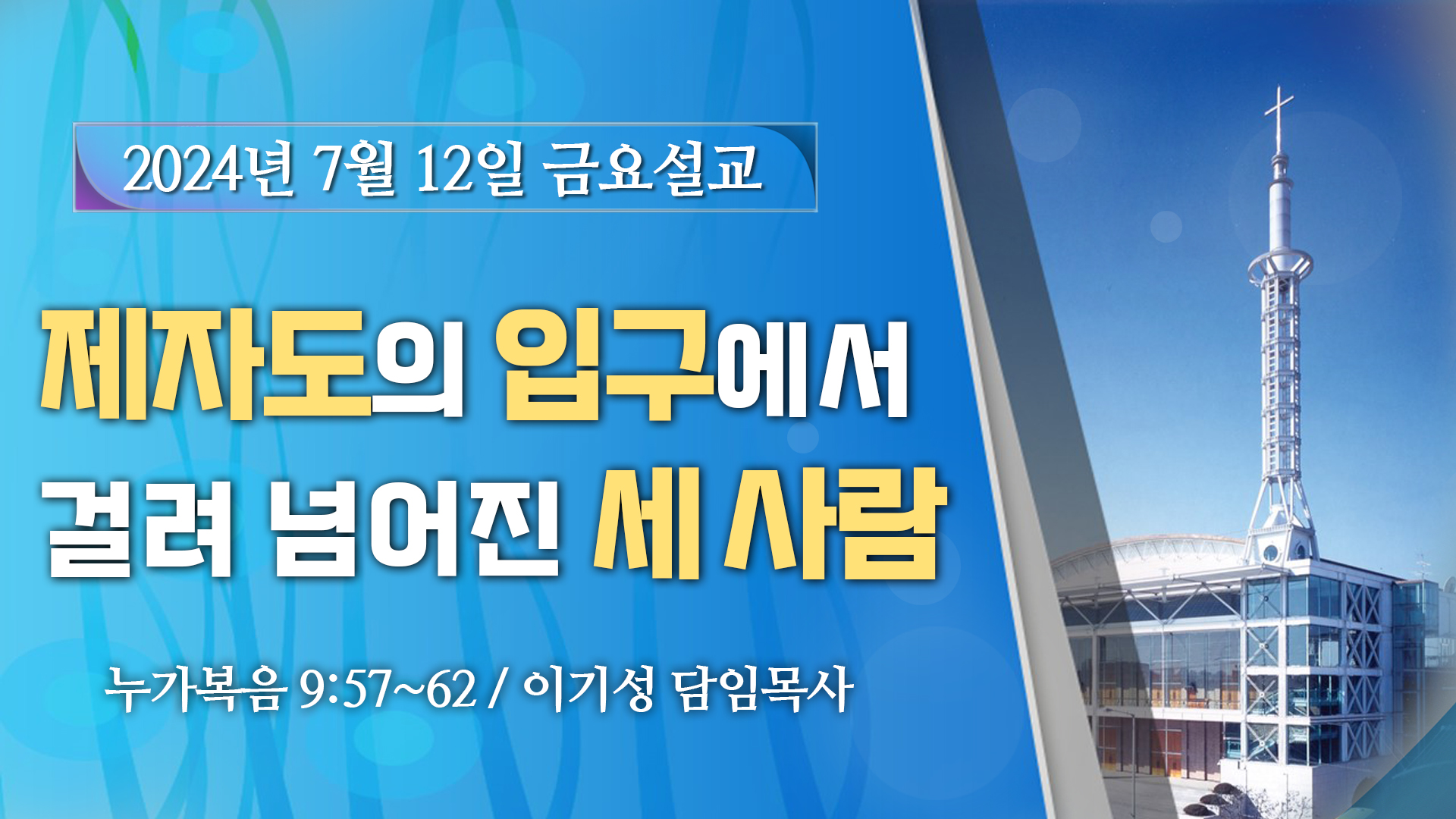 2024년 7월 12일 금요설교

제자도의 입구에서 걸려 넘어진 세 사람

누가복음 9:57~62 / 이기성 담임목사